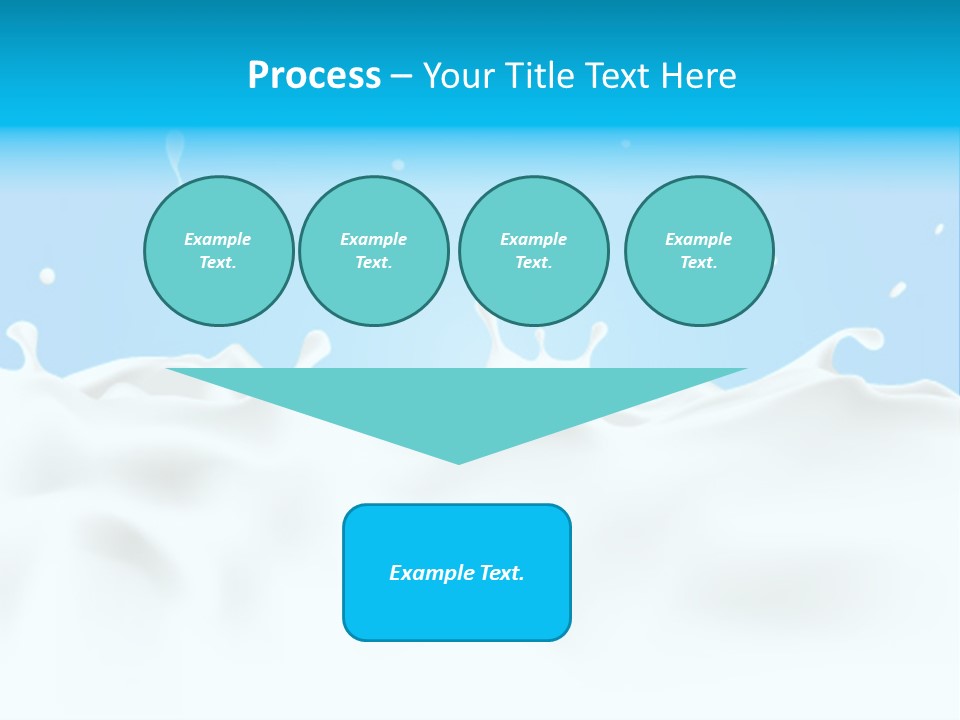 Process – Your Title Text Here

Example Text.

Example Text.

Example Text.

Example Text.

Example Text.